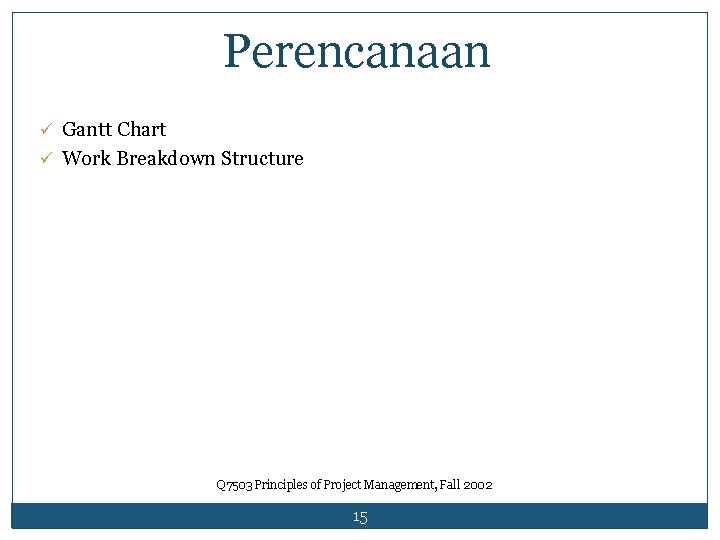 Perencanaan

✓ Gantt Chart
✓ Work Breakdown Structure

Q7503 Principles of Project Management, Fall 2002

15